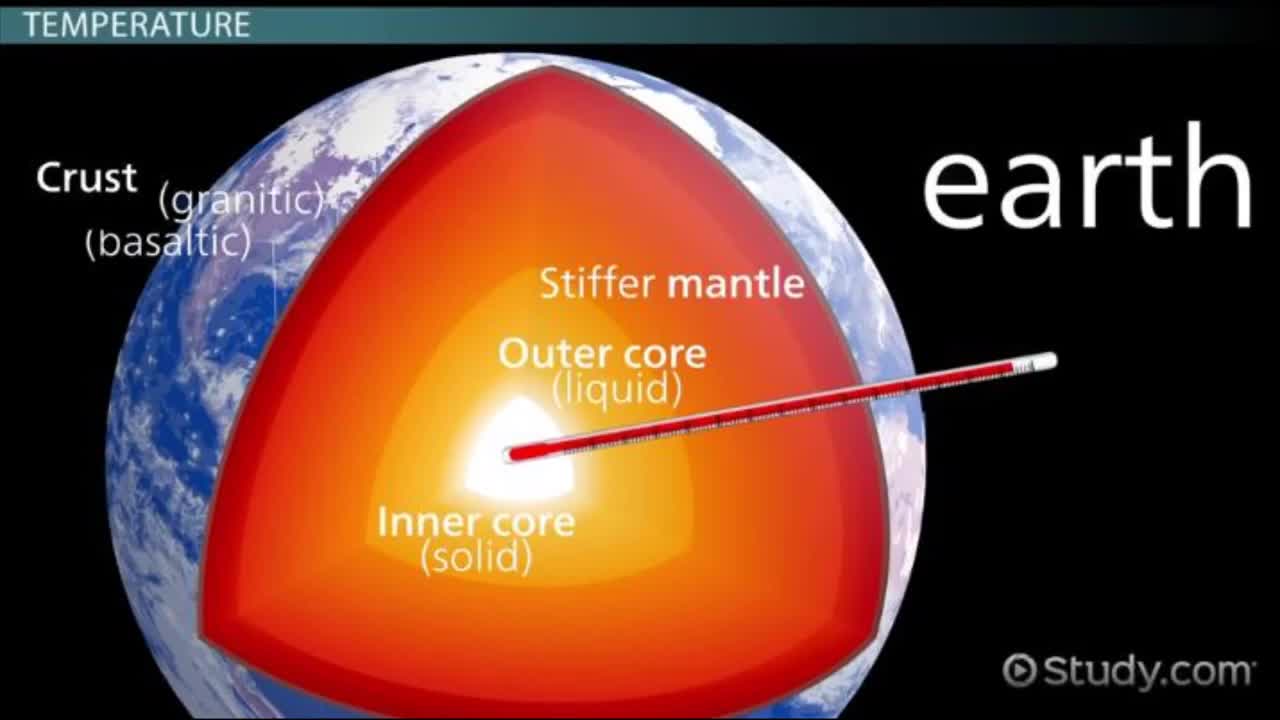 TEMPERATURE

Crust (granitic) (basaltic)

earth

Stiffer mantle

Outer core (liquid)

Inner core (solid)

Study.com